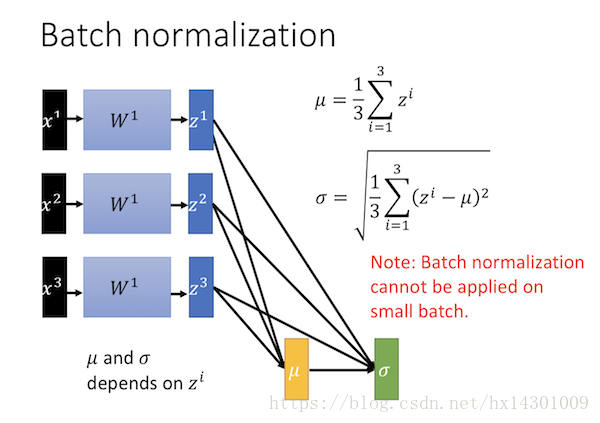 Batch normalization

$x^1$ $W^1$ $z^1$

$x^2$ $W^1$ $z^2$

$x^3$ $W^1$ $z^3$

$\mu = \frac{1}{3}\sum_{i=1}^{3} z^i$

$\sigma = \sqrt{\frac{1}{3}\sum_{i=1}^{3}(z^i - \mu)^2}$

Note: Batch normalization cannot be applied on small batch.

$\mu$ and $\sigma$ depends on $z^i$

$\mu$ $\sigma$

https://blog.csdn.net/hx14301009